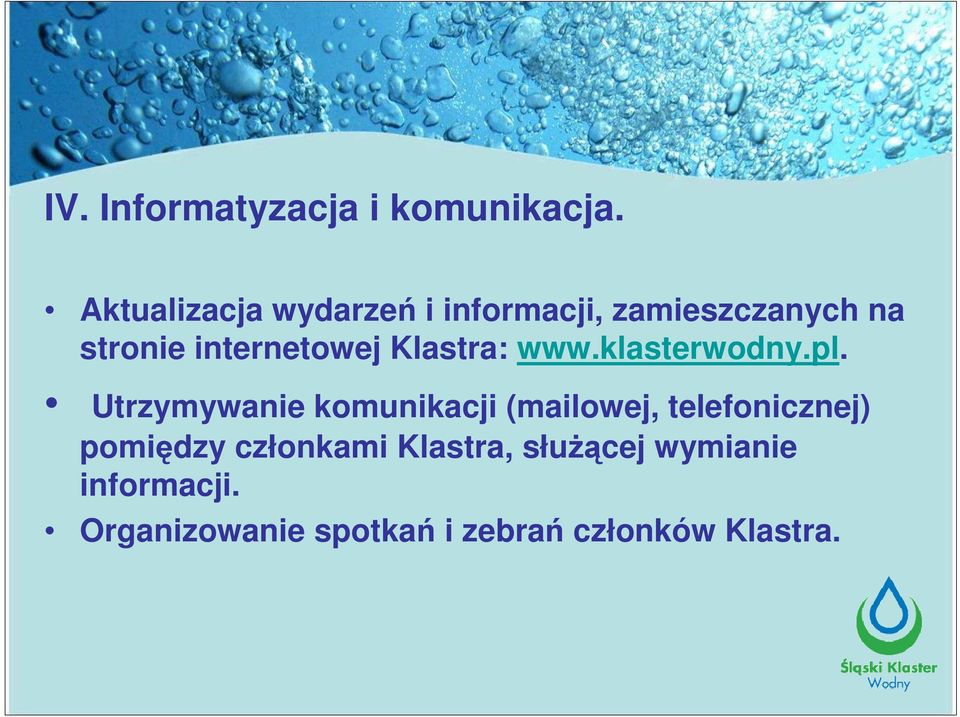 IV. Informatyzacja i komunikacja.

• Aktualizacja wydarzeń i informacji, zamieszczanych na stronie internetowej Klastra: www.klasterwodny.pl.

• Utrzymywanie komunikacji (mailowej, telefonicznej) pomiędzy członkami Klastra, służącej wymianie informacji.

• Organizowanie spotkań i zebrań członków Klastra.

Śląski Klaster Wodny